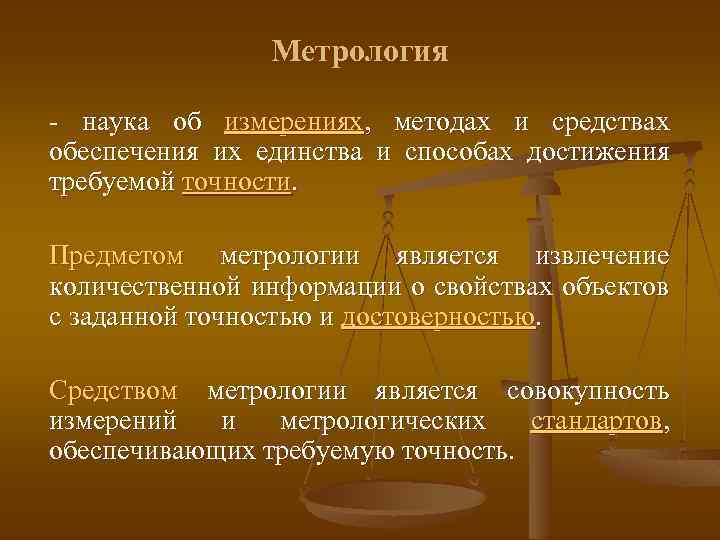 Метрология

- наука об измерениях, методах и средствах обеспечения их единства и способах достижения требуемой точности.

Предметом метрологии является извлечение количественной информации о свойствах объектов с заданной точностью и достоверностью.

Средством метрологии является совокупность измерений и метрологических стандартов, обеспечивающих требуемую точность.